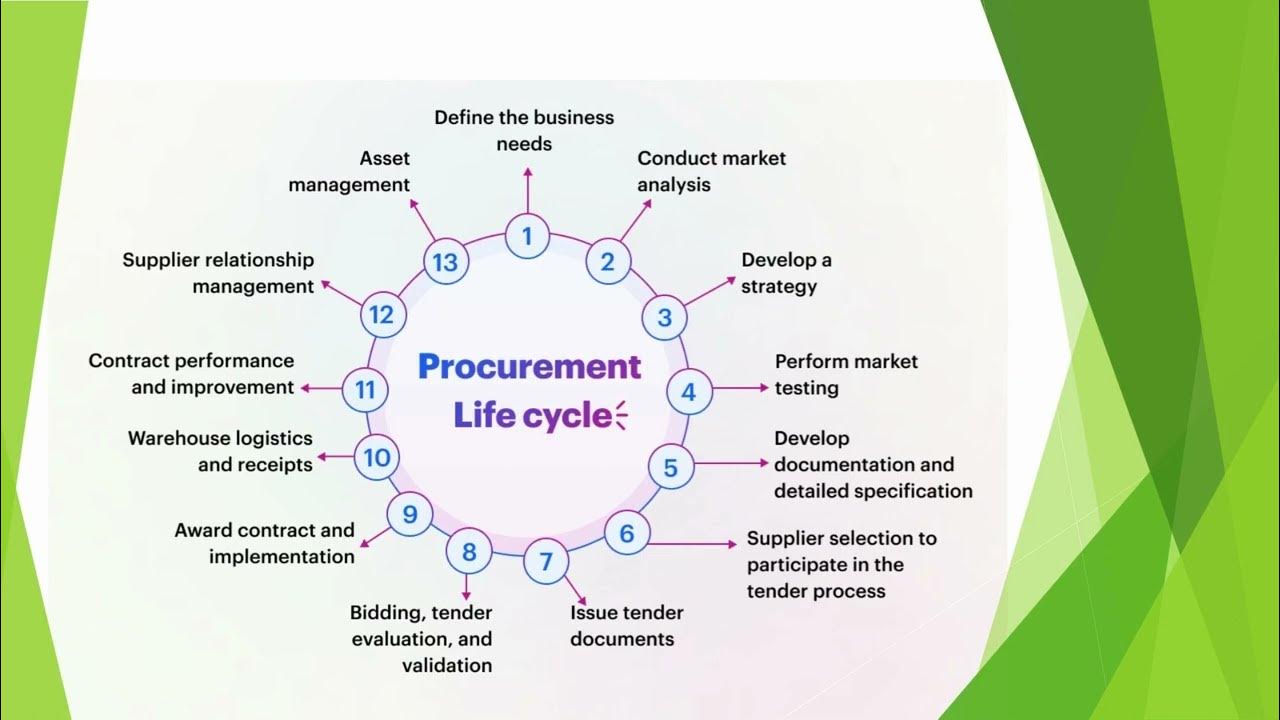 Procurement Life cycle

1 Define the business needs

2 Conduct market analysis

3 Develop a strategy

4 Perform market testing

5 Develop documentation and detailed specification

6 Supplier selection to participate in the tender process

7 Issue tender documents

8 Bidding, tender evaluation, and validation

9 Award contract and implementation

10 Warehouse logistics and receipts

11 Contract performance and improvement

12 Supplier relationship management

13 Asset management